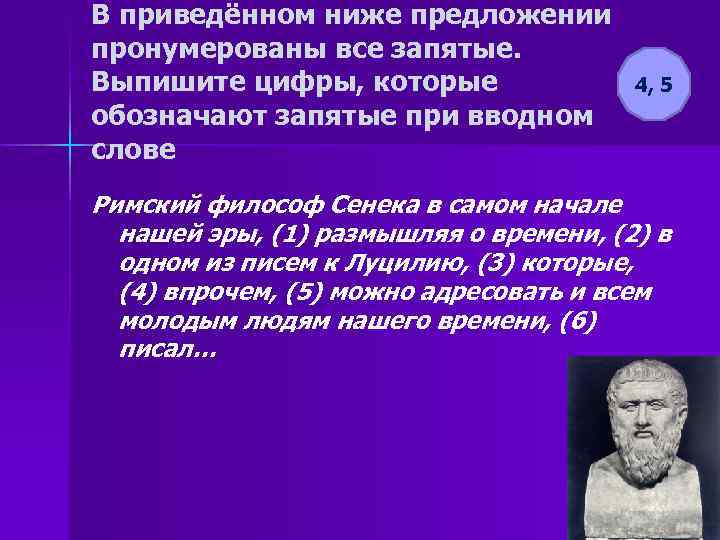 В приведённом ниже предложении пронумерованы все запятые. Выпишите цифры, которые обозначают запятые при вводном слове

4, 5

Римский философ Сенека в самом начале нашей эры, (1) размышляя о времени, (2) в одном из писем к Луцилию, (3) которые, (4) впрочем, (5) можно адресовать и всем молодым людям нашего времени, (6) писал...